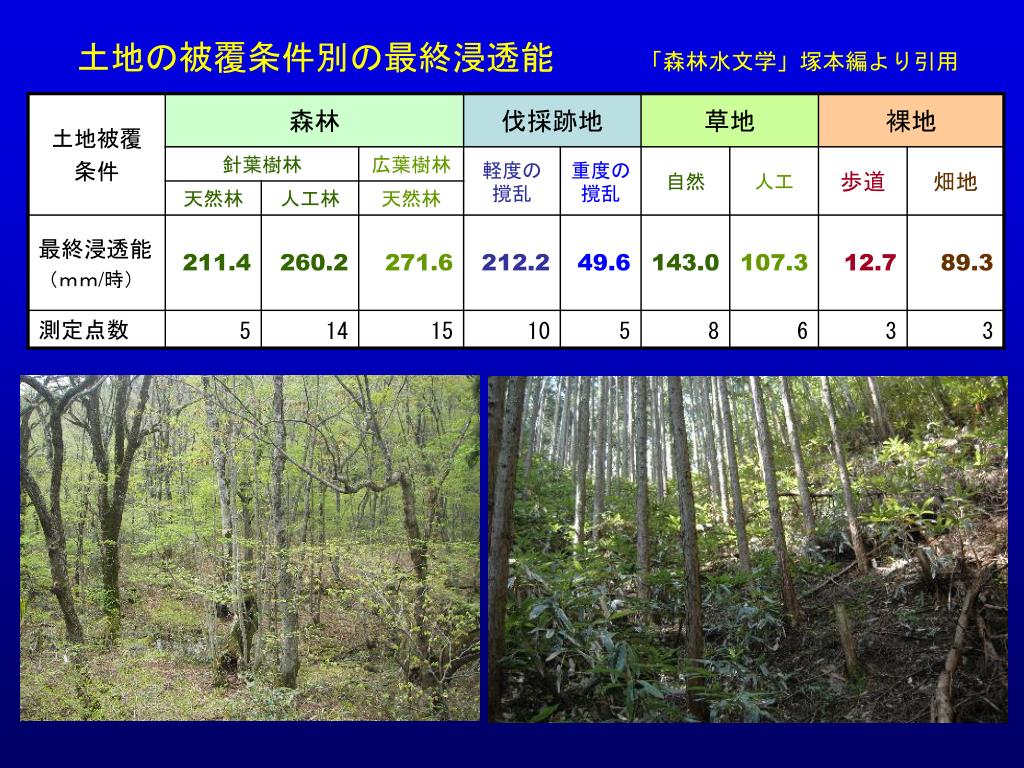 土地の被覆条件別の最終浸透能

「森林水文学」塚本編より引用

| 土地被覆条件 | 森林 | | | 伐採跡地 | | 草地 | | 裸地 | |
|---|---|---|---|---|---|---|---|---|---|
| | 針葉樹林 | | 広葉樹林 | 軽度の撹乱 | 重度の撹乱 | 自然 | 人工 | 歩道 | 畑地 |
| | 天然林 | 人工林 | 天然林 | | | | | | |
| 最終浸透能（mm/時） | 211.4 | 260.2 | 271.6 | 212.2 | 49.6 | 143.0 | 107.3 | 12.7 | 89.3 |
| 測定点数 | 5 | 14 | 15 | 10 | 5 | 8 | 6 | 3 | 3 |